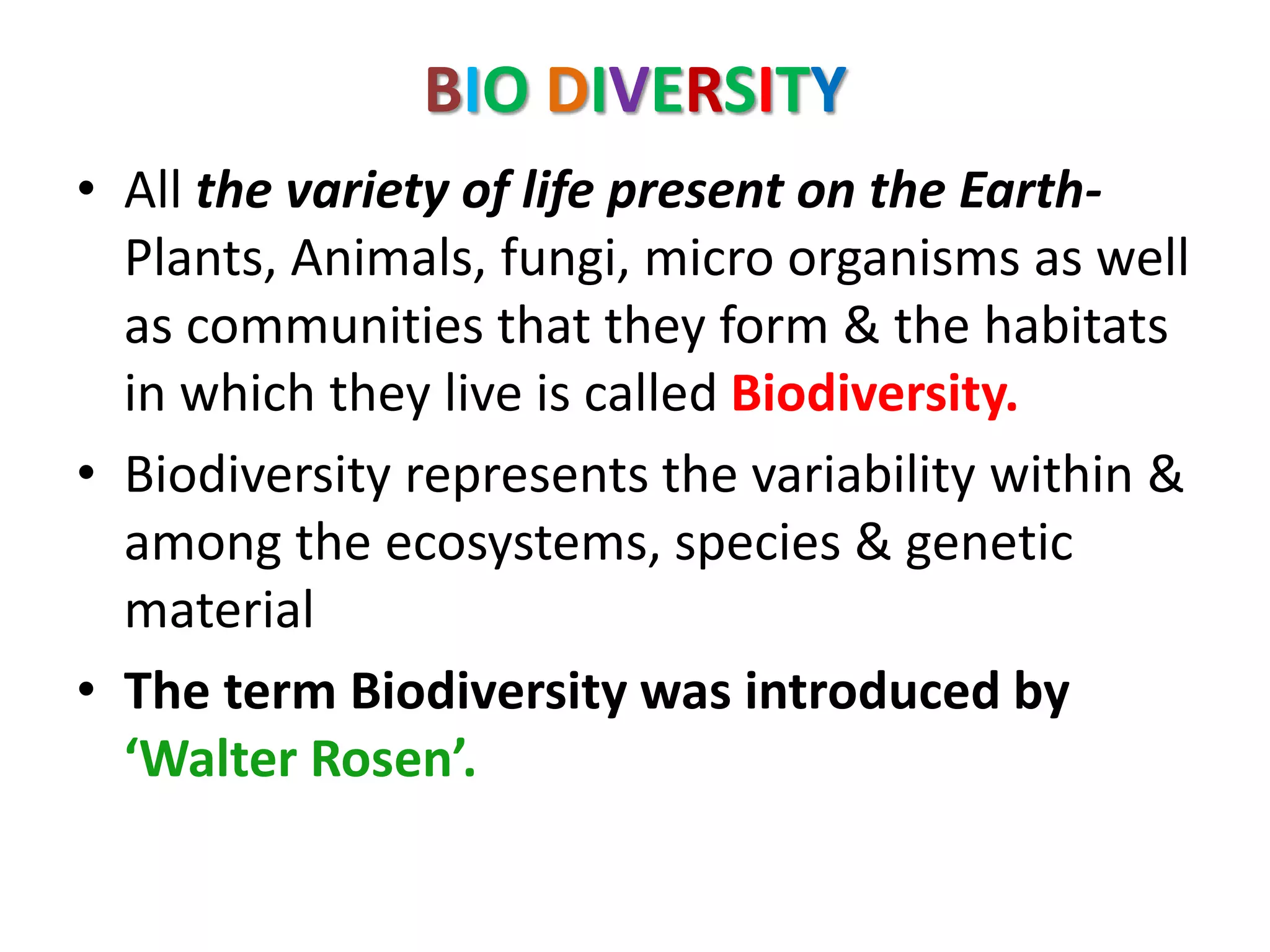 BIO DIVERSITY

• All the variety of life present on the Earth- Plants, Animals, fungi, micro organisms as well as communities that they form & the habitats in which they live is called Biodiversity.

• Biodiversity represents the variability within & among the ecosystems, species & genetic material

• The term Biodiversity was introduced by ‘Walter Rosen’.